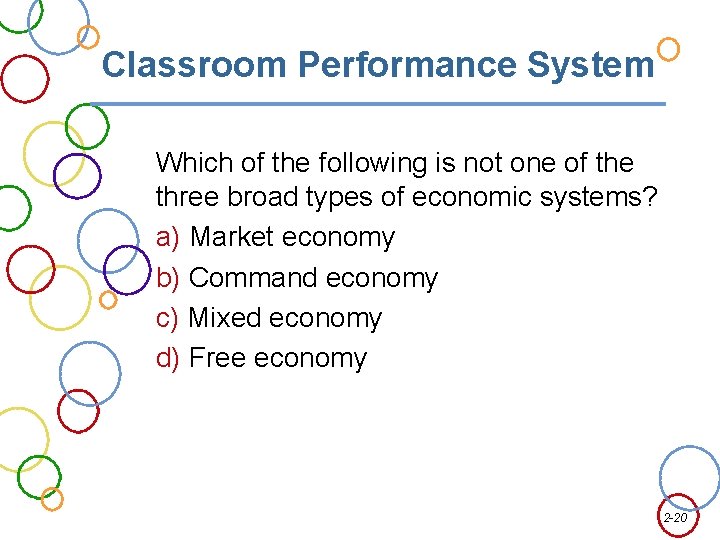 Classroom Performance System

Which of the following is not one of the three broad types of economic systems?

a) Market economy
b) Command economy
c) Mixed economy
d) Free economy

2-20